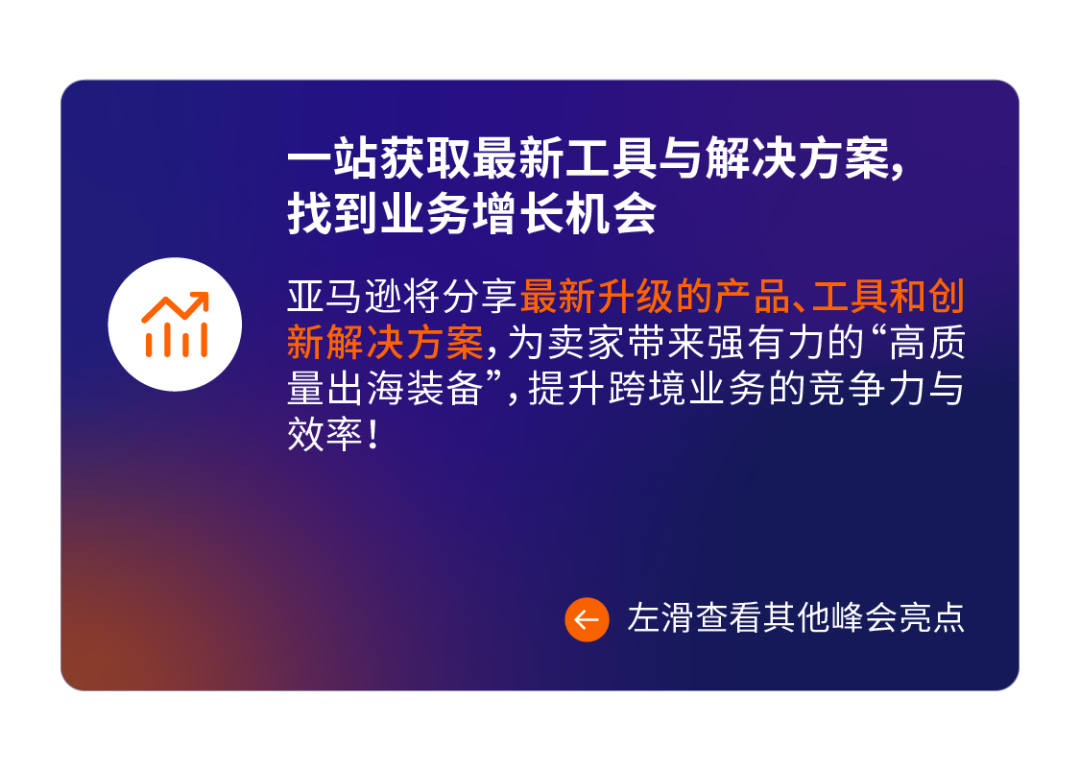 一站获取最新工具与解决方案，找到业务增长机会

亚马逊将分享最新升级的产品、工具和创新解决方案，为卖家带来强有力的“高质量出海装备”，提升跨境业务的竞争力与效率！

左滑查看其他峰会亮点